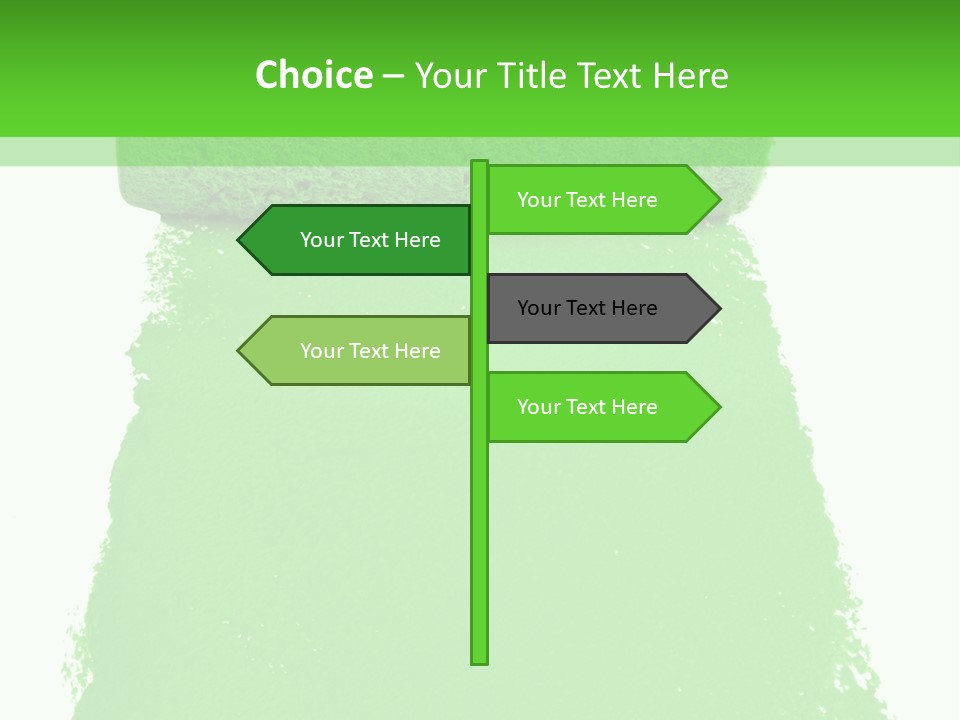 Choice – Your Title Text Here

Your Text Here

Your Text Here

Your Text Here

Your Text Here

Your Text Here